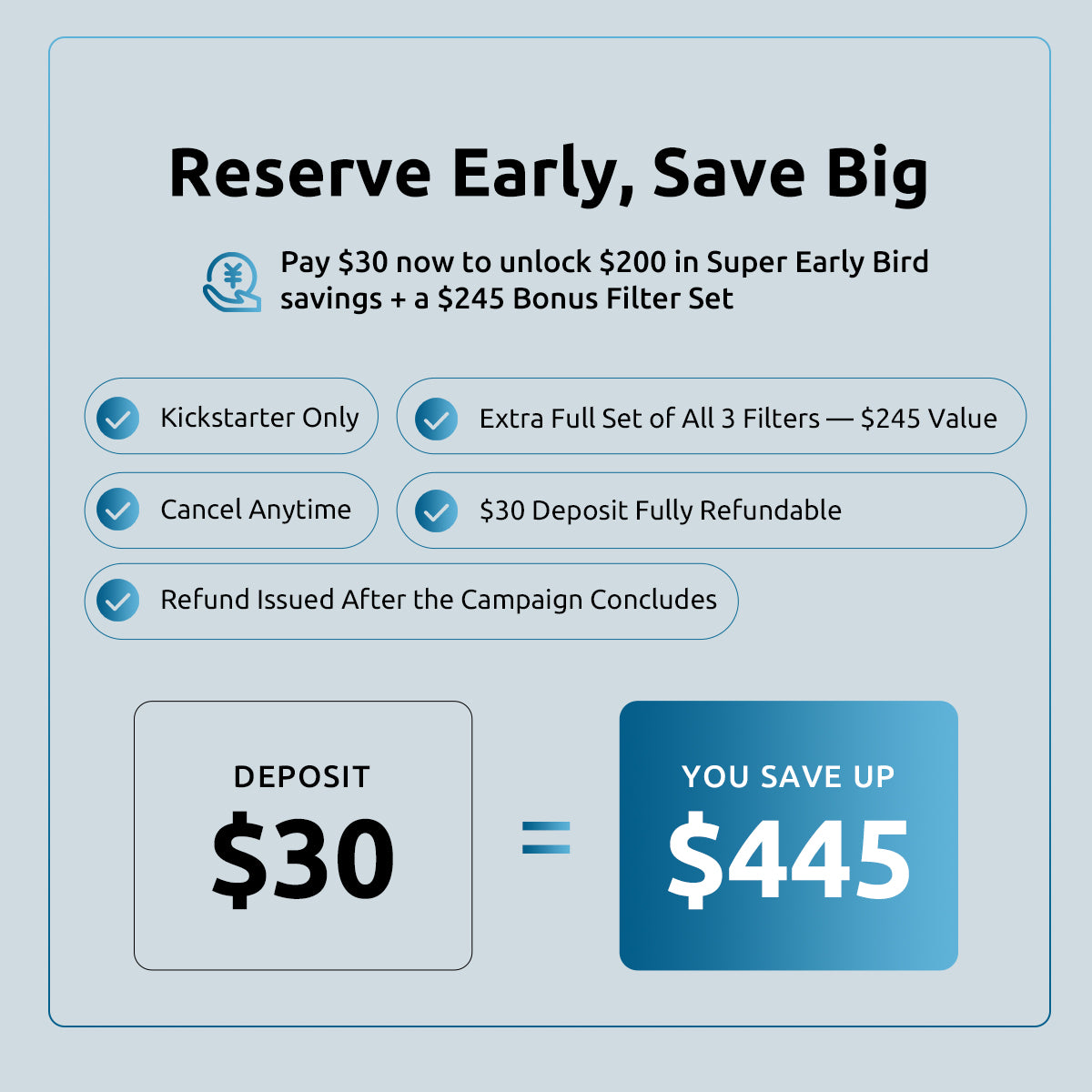 Reserve Early, Save Big

Pay \$30 now to unlock \$200 in Super Early Bird savings + a \$245 Bonus Filter Set

Kickstarter Only

Extra Full Set of All 3 Filters — \$245 Value

Cancel Anytime

\$30 Deposit Fully Refundable

Refund Issued After the Campaign Concludes

DEPOSIT
\$30

=

YOU SAVE UP
\$445